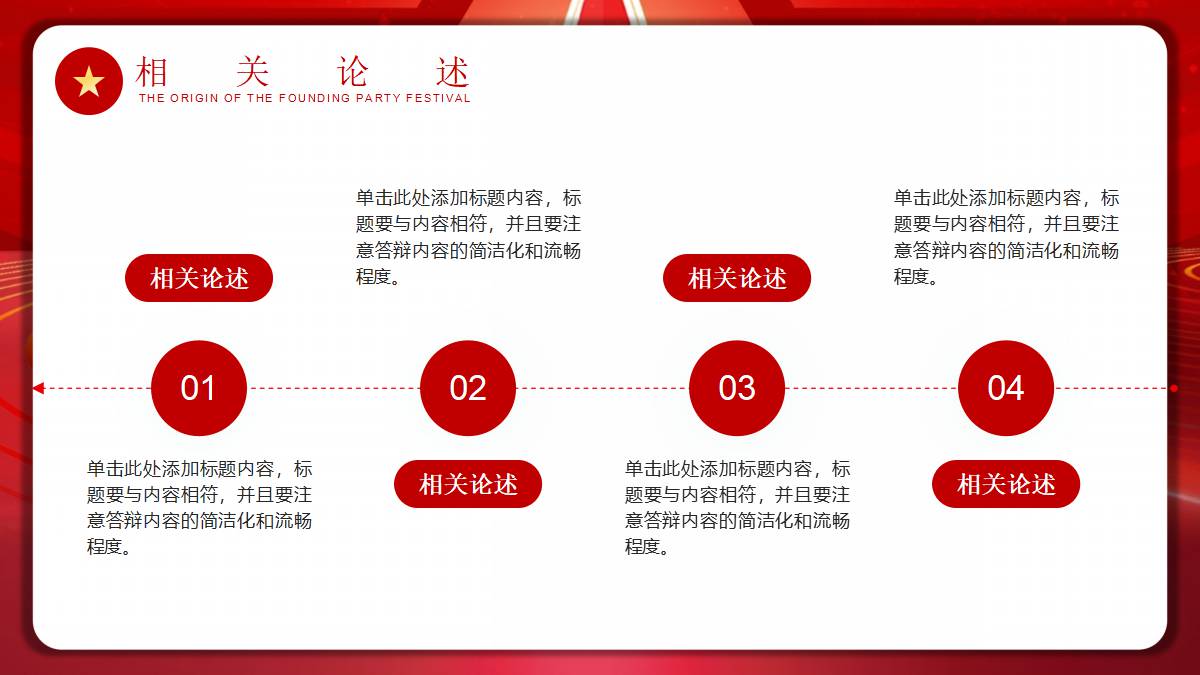 相　关　论　述
THE ORIGIN OF THE FOUNDING PARTY FESTIVAL

相关论述

01

单击此处添加标题内容，标题要与内容相符，并且要注意答辩内容的简洁化和流畅程度。

单击此处添加标题内容，标题要与内容相符，并且要注意答辩内容的简洁化和流畅程度。

02

相关论述

相关论述

03

单击此处添加标题内容，标题要与内容相符，并且要注意答辩内容的简洁化和流畅程度。

单击此处添加标题内容，标题要与内容相符，并且要注意答辩内容的简洁化和流畅程度。

04

相关论述